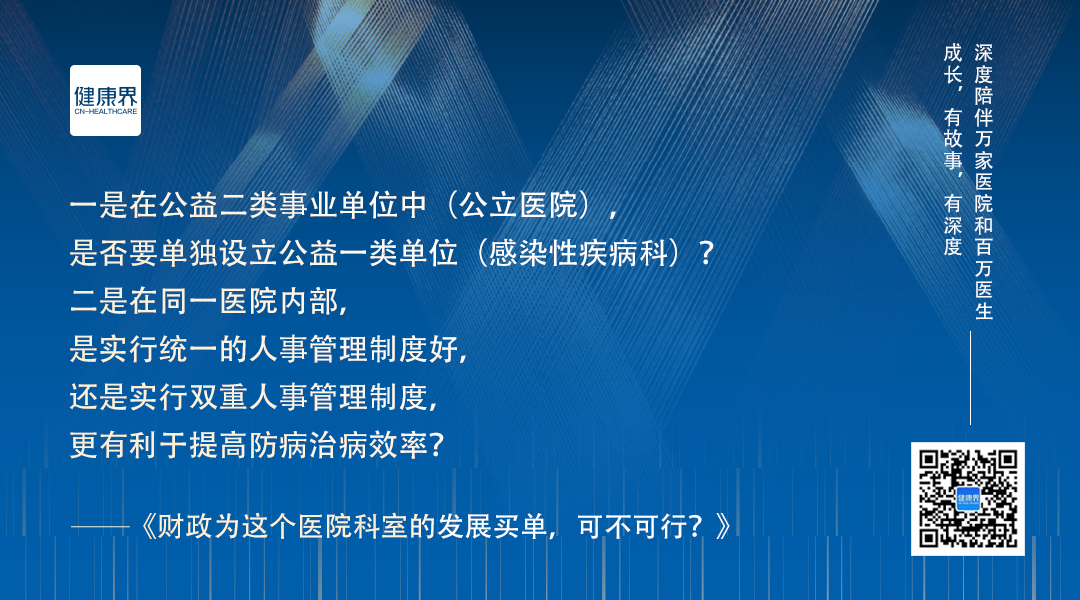 健康界
CN-HEALTHCARE

一是在公益二类事业单位中（公立医院），
是否要单独设立公益一类单位（感染性疾病科）？
二是在同一医院内部，
是实行统一的人事管理制度好，
还是实行双重人事管理制度，
更有利于提高防病治病效率？

——《财政为这个医院科室的发展买单，可不可行？》

深度陪伴万家医院和百万医生
成长，有故事，有深度

健康界